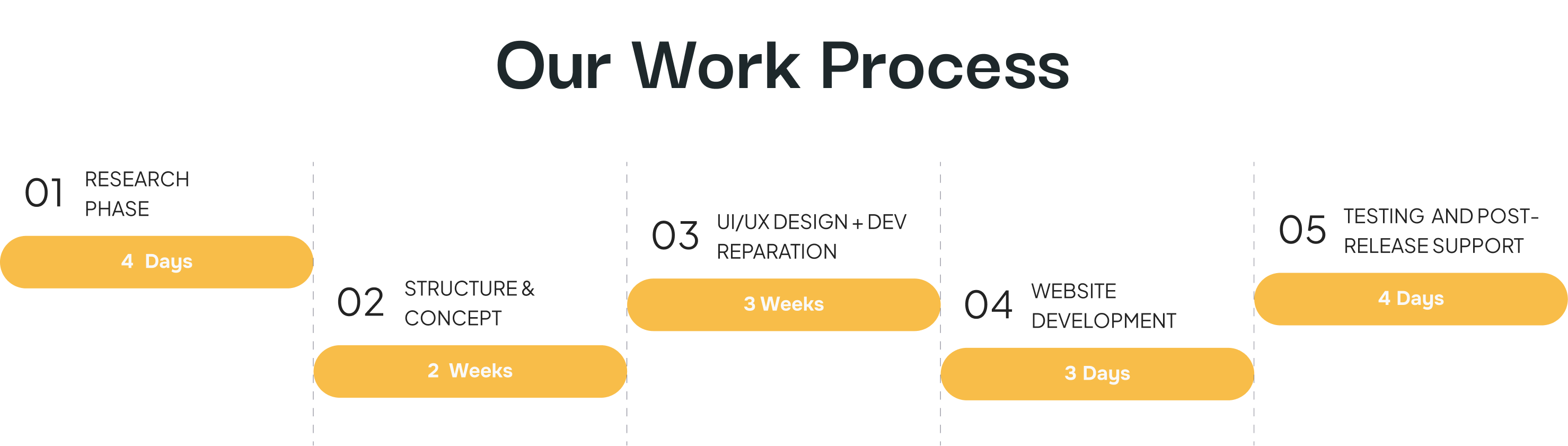 Our Work Process

01 RESEARCH PHASE

4 Days

02 STRUCTURE & CONCEPT

2 Weeks

03 UI/UX DESIGN + DEV REPARATION

3 Weeks

04 WEBSITE DEVELOPMENT

3 Days

05 TESTING AND POST-RELEASE SUPPORT

4 Days